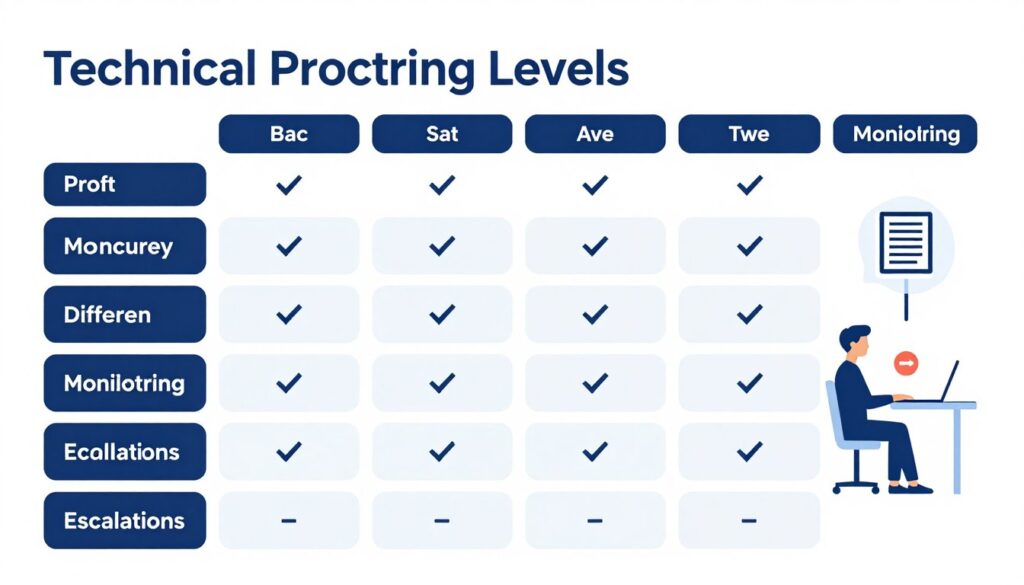 Technical Proctring Levels

| | Bac | Sat | Ave | Twe | Moniotring |
|---|---|---|---|---|---|
| Proft | ✓ | ✓ | ✓ | ✓ | |
| Moncurey | ✓ | ✓ | ✓ | ✓ | |
| Differen | ✓ | ✓ | ✓ | ✓ | |
| Monilotring | ✓ | ✓ | ✓ | ✓ | |
| Ecallations | ✓ | ✓ | ✓ | ✓ | |
| Escalations | – | – | – | – | |